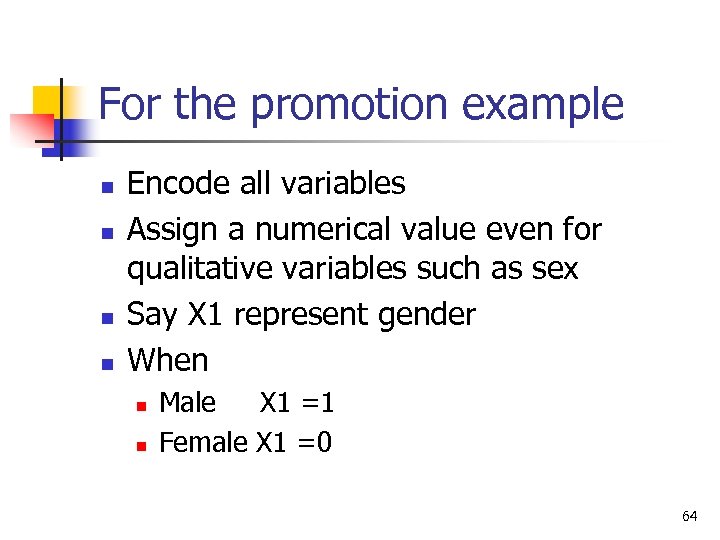 For the promotion example

- Encode all variables
- Assign a numerical value even for qualitative variables such as sex
- Say X1 represent gender
- When
  - Male X1 =1
  - Female X1 =0

64